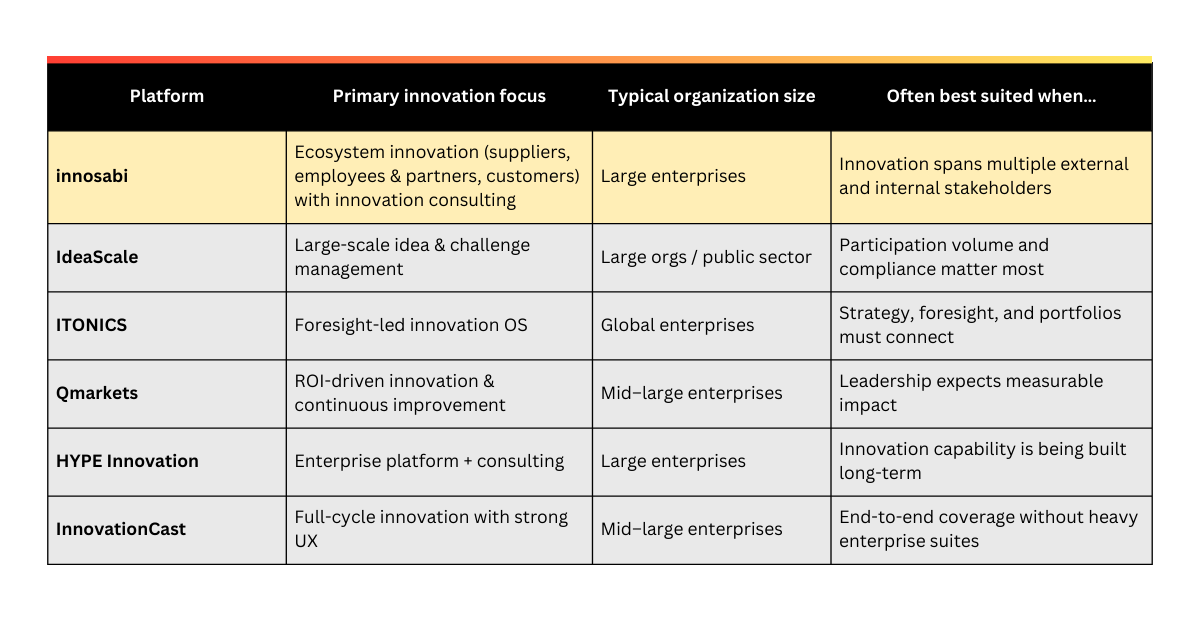 | Platform | Primary innovation focus | Typical organization size | Often best suited when... |
|---|---|---|---|
| innosabi | Ecosystem innovation (suppliers, employees & partners, customers) with innovation consulting | Large enterprises | Innovation spans multiple external and internal stakeholders |
| IdeaScale | Large-scale idea & challenge management | Large orgs / public sector | Participation volume and compliance matter most |
| ITONICS | Foresight-led innovation OS | Global enterprises | Strategy, foresight, and portfolios must connect |
| Qmarkets | ROI-driven innovation & continuous improvement | Mid–large enterprises | Leadership expects measurable impact |
| HYPE Innovation | Enterprise platform + consulting | Large enterprises | Innovation capability is being built long-term |
| InnovationCast | Full-cycle innovation with strong UX | Mid–large enterprises | End-to-end coverage without heavy enterprise suites |